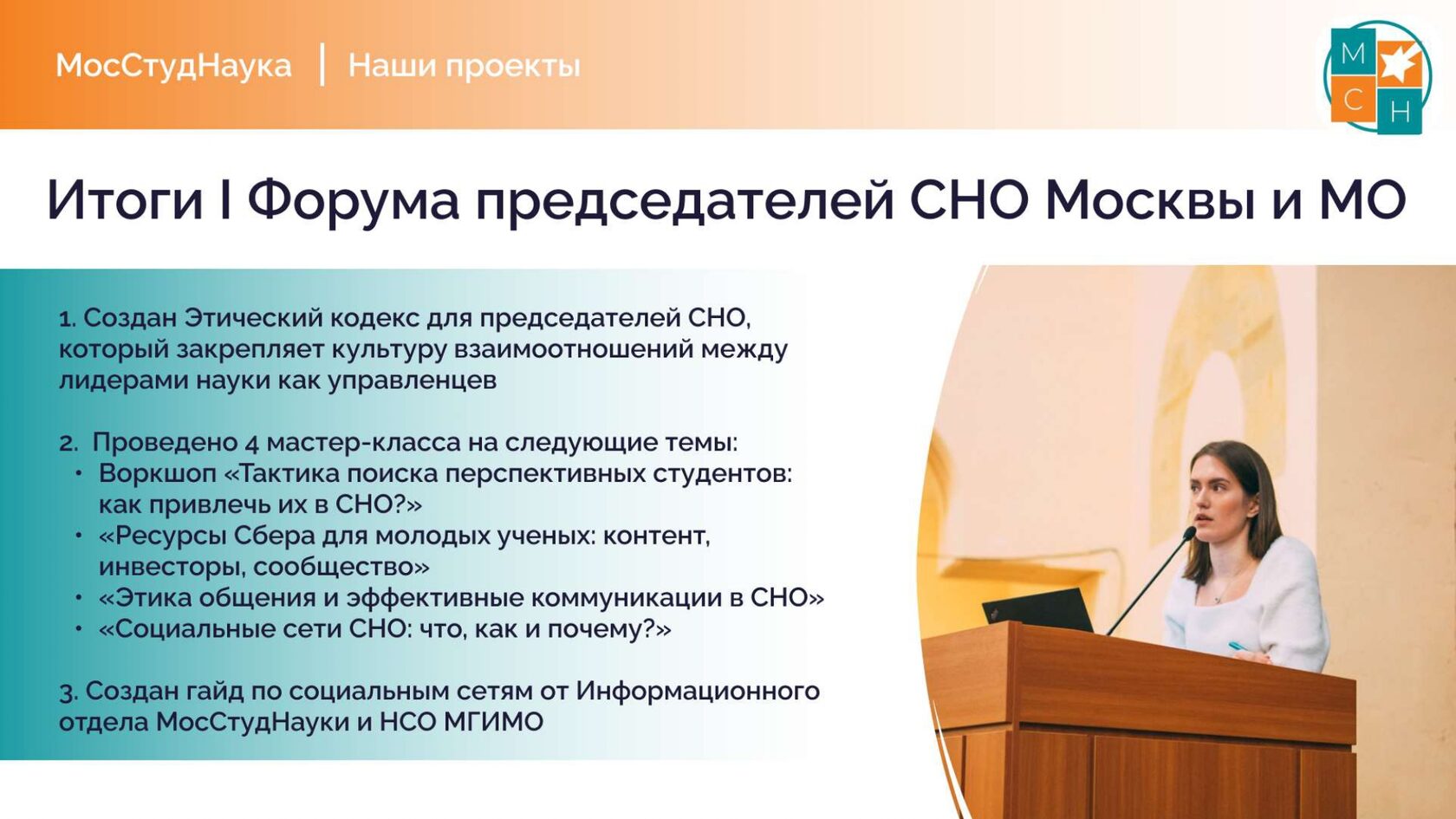 МосСтудНаука | Наши проекты

М С Н

Итоги I Форума председателей СНО Москвы и МО

1. Создан Этический кодекс для председателей СНО, который закрепляет культуру взаимоотношений между лидерами науки как управленцев

2. Проведено 4 мастер-класса на следующие темы:
• Воркшоп «Тактика поиска перспективных студентов: как привлечь их в СНО?»
• «Ресурсы Сбера для молодых ученых: контент, инвесторы, сообщество»
• «Этика общения и эффективные коммуникации в СНО»
• «Социальные сети СНО: что, как и почему?»

3. Создан гайд по социальным сетям от Информационного отдела МосСтудНауки и НСО МГИМО